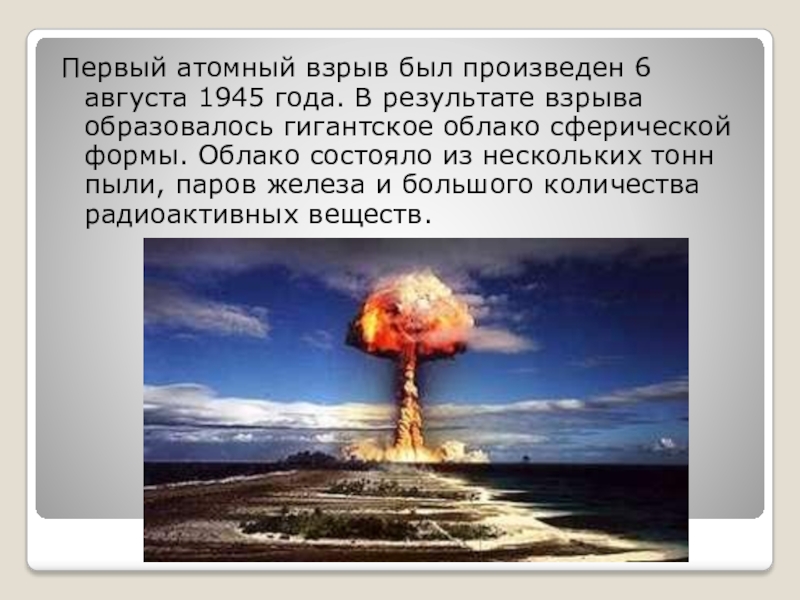 Первый атомный взрыв был произведен 6 августа 1945 года. В результате взрыва образовалось гигантское облако сферической формы. Облако состояло из нескольких тонн пыли, паров железа и большого количества радиоактивных веществ.